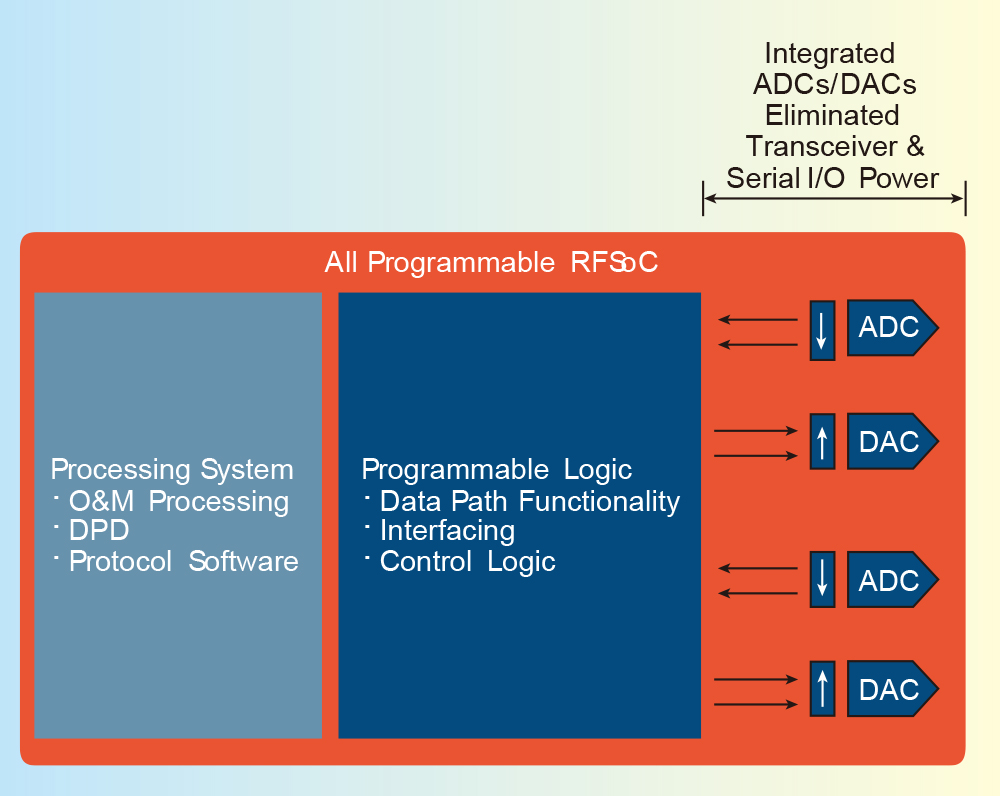 Integrated ADCs/DACs Eliminated Transceiver & Serial I/O Power

All Programmable RFSoC

Processing System
· O&M Processing
· DPD
· Protocol Software

Programmable Logic
· Data Path Functionality
· Interfacing
· Control Logic

ADC

DAC

ADC

DAC